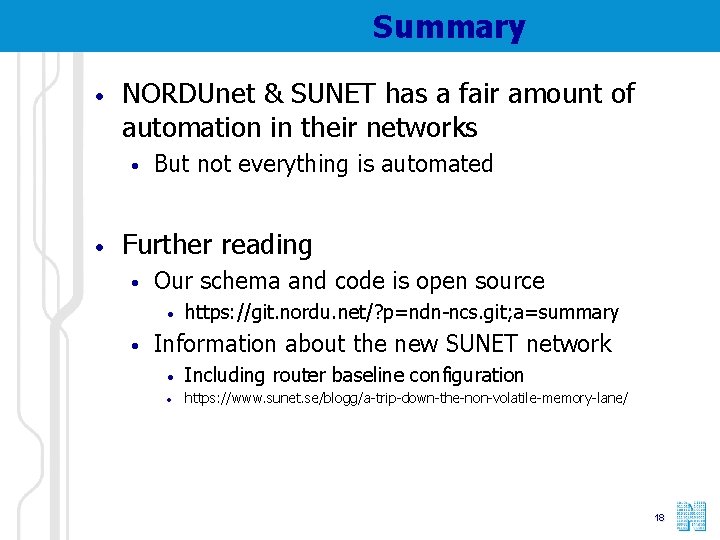 Summary

• NORDUnet & SUNET has a fair amount of automation in their networks
  • But not everything is automated

• Further reading
  • Our schema and code is open source
    • https://git.nordu.net/?p=ndn-ncs.git;a=summary
  • Information about the new SUNET network
    • Including router baseline configuration
    • https://www.sunet.se/blogg/a-trip-down-the-non-volatile-memory-lane/

18